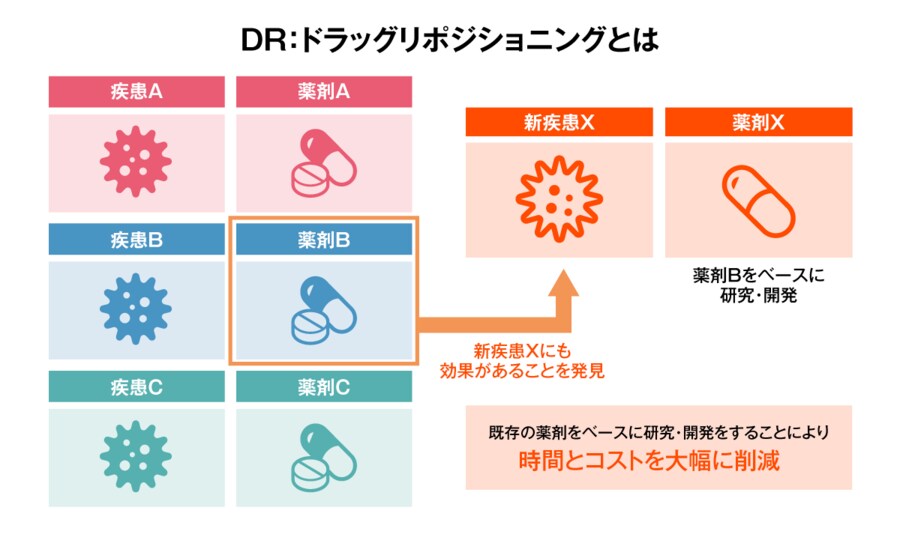 DR:ドラッグリポジショニングとは

疾患A

薬剤A

疾患B

薬剤B

疾患C

薬剤C

新疾患X

薬剤X

薬剤Bをベースに研究・開発

新疾患Xにも効果があることを発見

既存の薬剤をベースに研究・開発をすることにより
時間とコストを大幅に削減